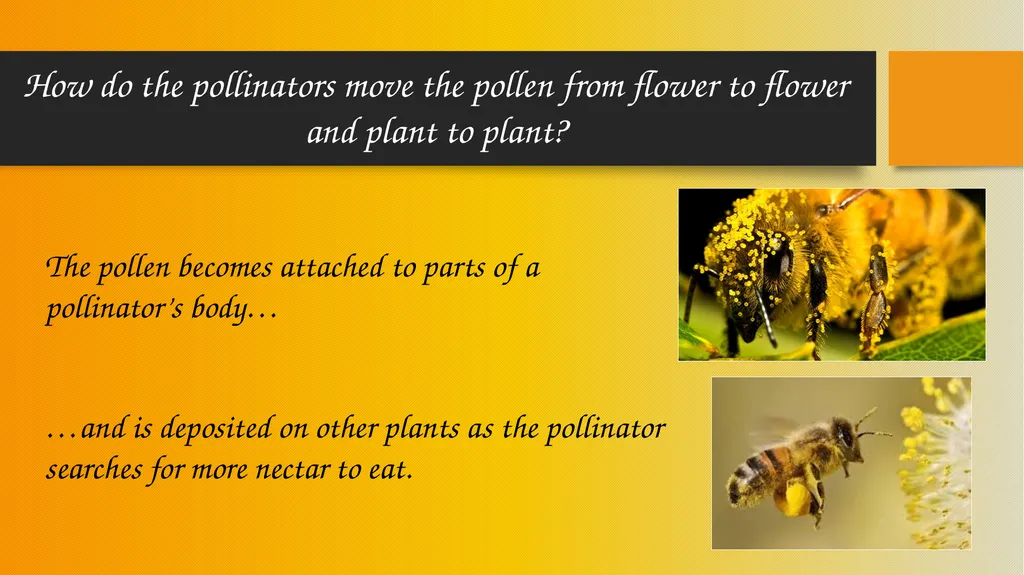 How do the pollinators move the pollen from flower to flower and plant to plant?

The pollen becomes attached to parts of a pollinator's body…

…and is deposited on other plants as the pollinator searches for more nectar to eat.